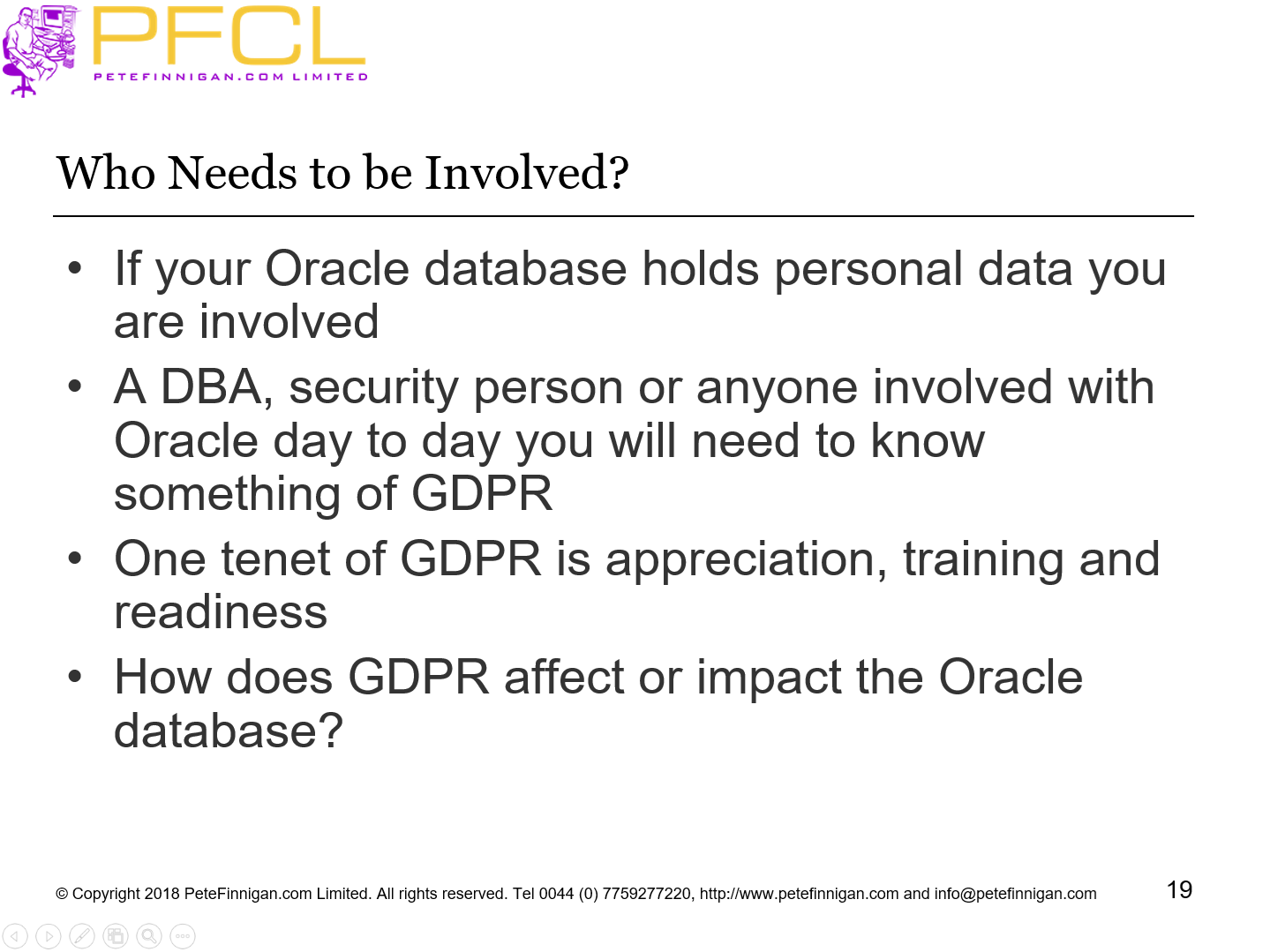 PFCL
PETEFINNIGAN.COM LIMITED

Who Needs to be Involved?

• If your Oracle database holds personal data you are involved
• A DBA, security person or anyone involved with Oracle day to day you will need to know something of GDPR
• One tenet of GDPR is appreciation, training and readiness
• How does GDPR affect or impact the Oracle database?

© Copyright 2018 PeteFinnigan.com Limited. All rights reserved. Tel 0044 (0) 7759277220, http://www.petefinnigan.com and info@petefinnigan.com

19